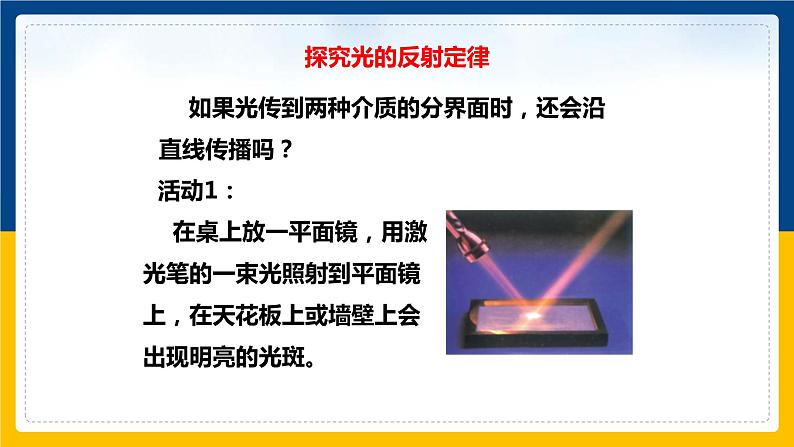 探究光的反射定律

如果光传到两种介质的分界面时，还会沿直线传播吗？

活动1：

在桌上放一平面镜，用激光笔的一束光照射到平面镜上，在天花板上或墙壁上会出现明亮的光斑。